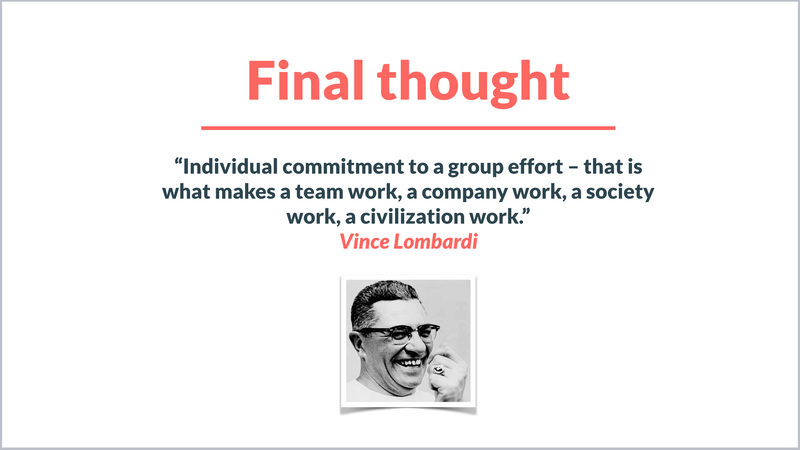 Final thought

“Individual commitment to a group effort – that is what makes a team work, a company work, a society work, a civilization work.”
Vince Lombardi